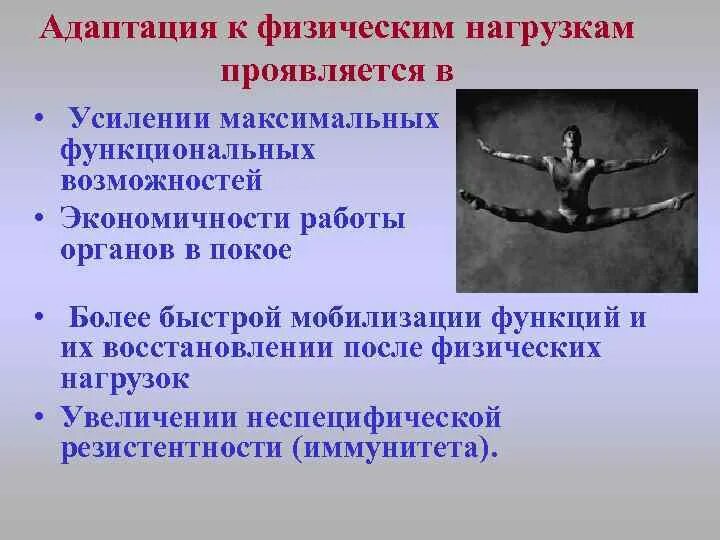 Адаптация к физическим нагрузкам проявляется в

• Усилении максимальных функциональных возможностей
• Экономичности работы органов в покое
• Более быстрой мобилизации функций и их восстановлении после физических нагрузок
• Увеличении неспецифической резистентности (иммунитета).